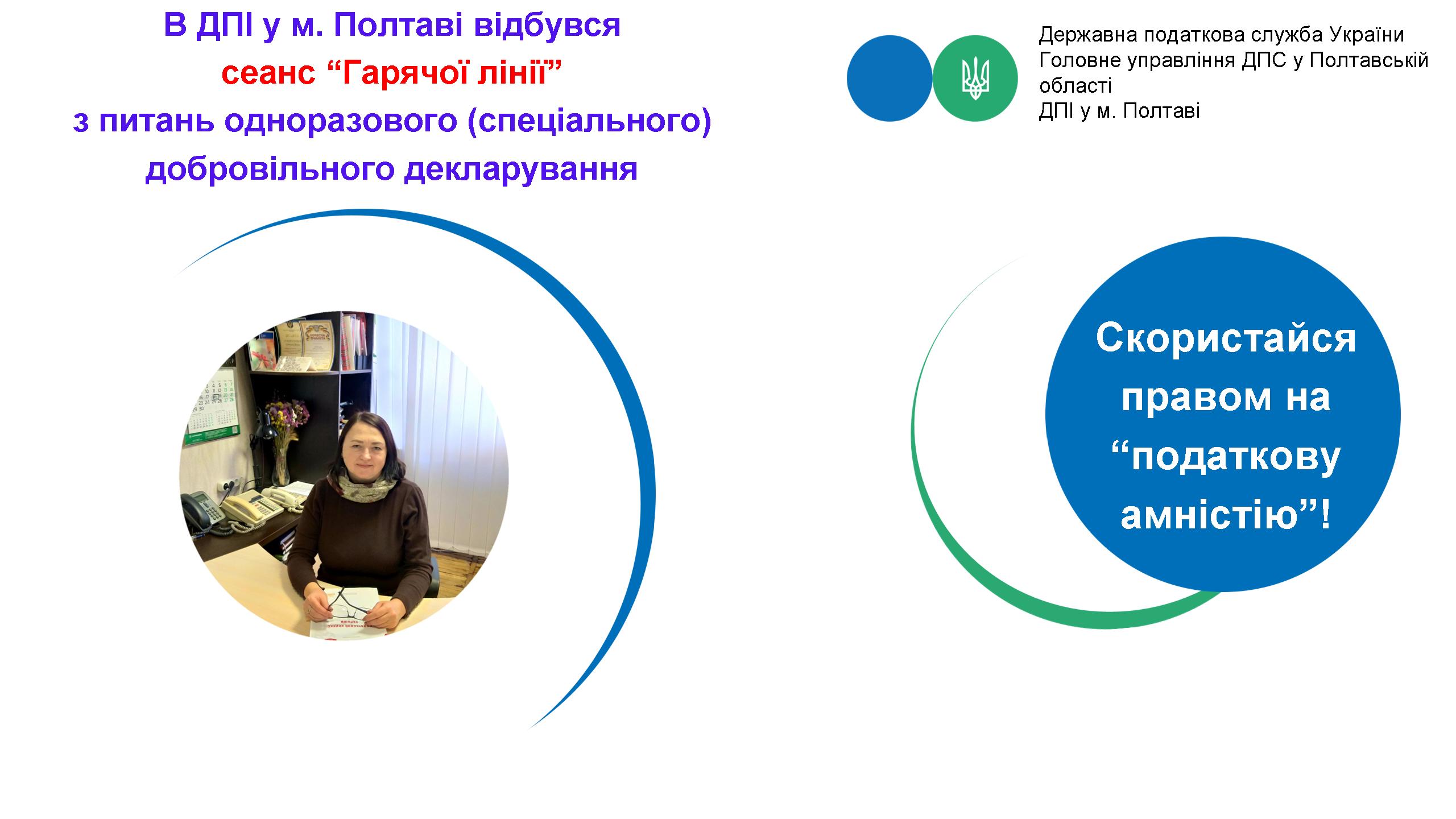 В ДПІ у м. Полтаві відбувся
сеанс “Гарячої лінії”
з питань одноразового (спеціального) добровільного декларування

Державна податкова служба України
Головне управління ДПС у Полтавській області
ДПІ у м. Полтаві

Скористайся правом на “податкову амністію”!